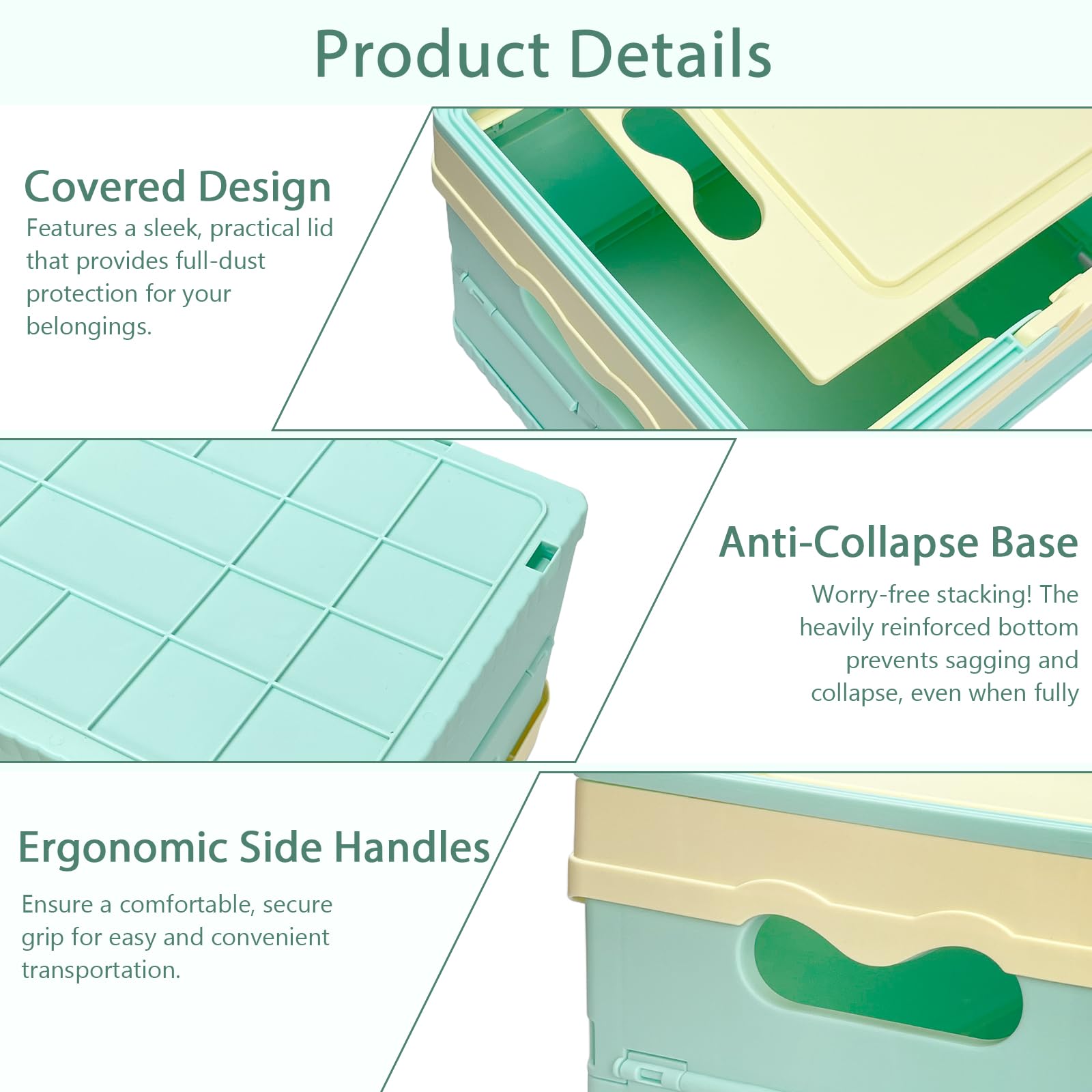 Product Details

Covered Design
Features a sleek, practical lid that provides full-dust protection for your belongings.

Anti-Collapse Base
Worry-free stacking! The heavily reinforced bottom prevents sagging and collapse, even when fully

Ergonomic Side Handles
Ensure a comfortable, secure grip for easy and convenient transportation.